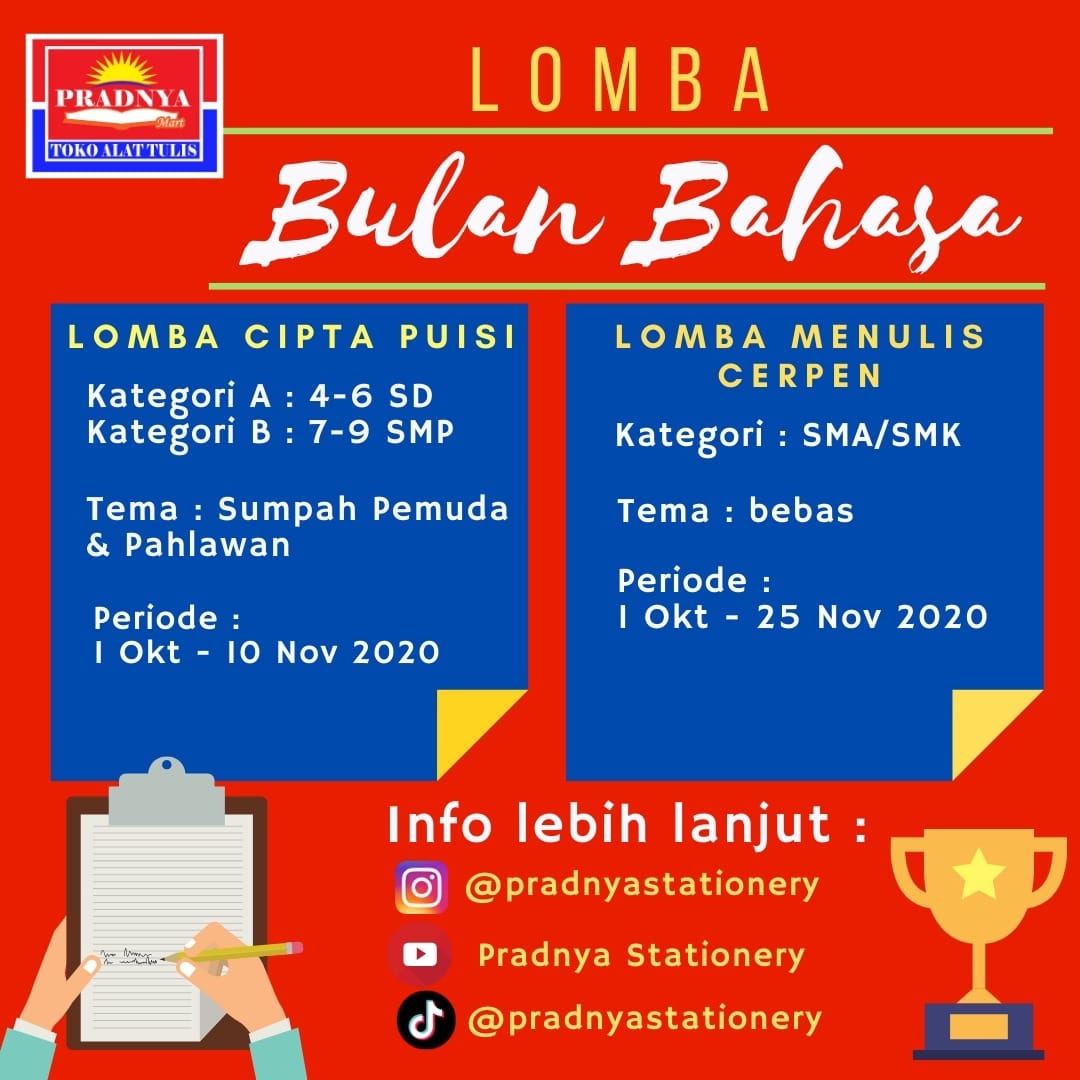 PRADNYA
Mart
TOKO ALAT TULIS

LOMBA

Bulan Bahasa

LOMBA CIPTA PUISI

Kategori A : 4-6 SD
Kategori B : 7-9 SMP

Tema : Sumpah Pemuda & Pahlawan

Periode :
1 Okt - 10 Nov 2020

LOMBA MENULIS CERPEN

Kategori : SMA/SMK

Tema : bebas

Periode :
1 Okt - 25 Nov 2020

Info lebih lanjut :

@pradnyastationery

Pradnya Stationery

@pradnyastationery